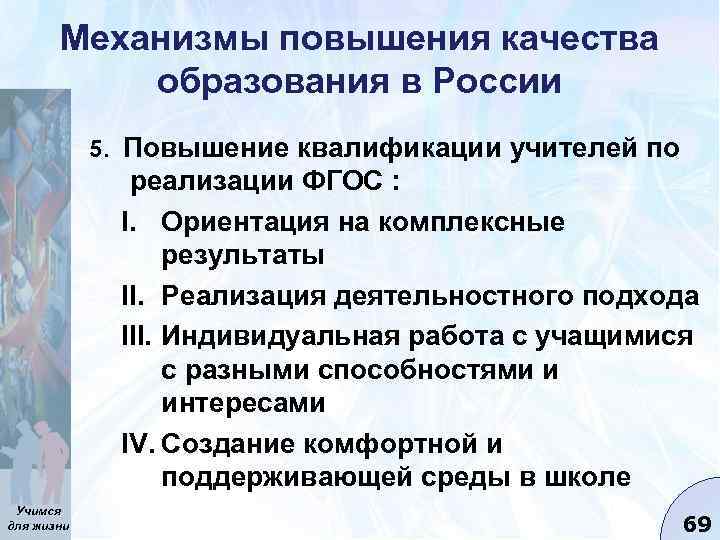 Механизмы повышения качества образования в России

5. Повышение квалификации учителей по реализации ФГОС :

I. Ориентация на комплексные результаты

II. Реализация деятельностного подхода

III. Индивидуальная работа с учащимися с разными способностями и интересами

IV. Создание комфортной и поддерживающей среды в школе

Учимся для жизни

69